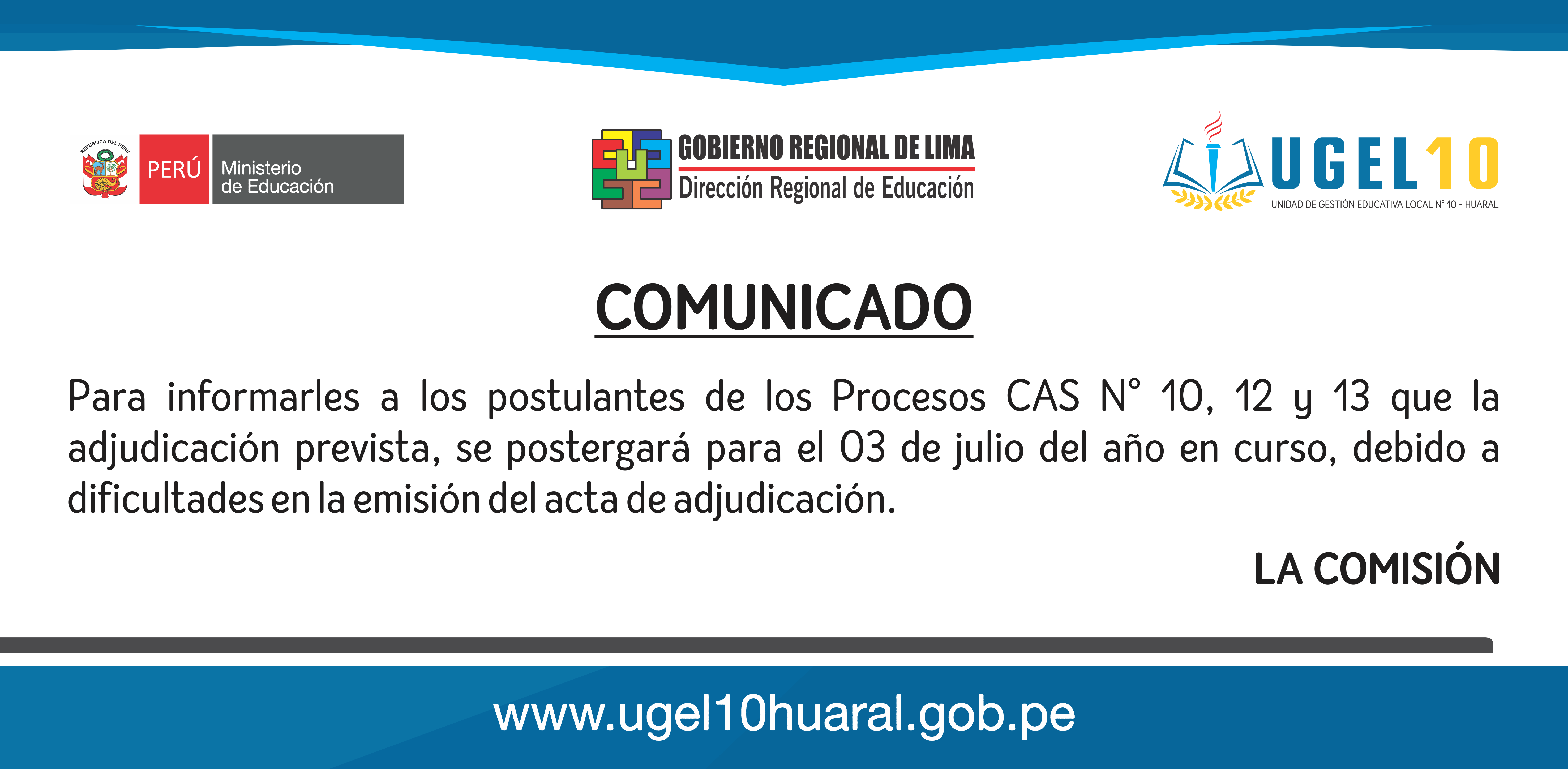 REPÚBLICA DEL PERÚ

PERÚ Ministerio de Educación

GOBIERNO REGIONAL DE LIMA
Dirección Regional de Educación

UGEL10
UNIDAD DE GESTIÓN EDUCATIVA LOCAL N° 10 - HUARAL

COMUNICADO

Para informarles a los postulantes de los Procesos CAS N° 10, 12 y 13 que la adjudicación prevista, se postergará para el 03 de julio del año en curso, debido a dificultades en la emisión del acta de adjudicación.

LA COMISIÓN

www.ugel10huaral.gob.pe